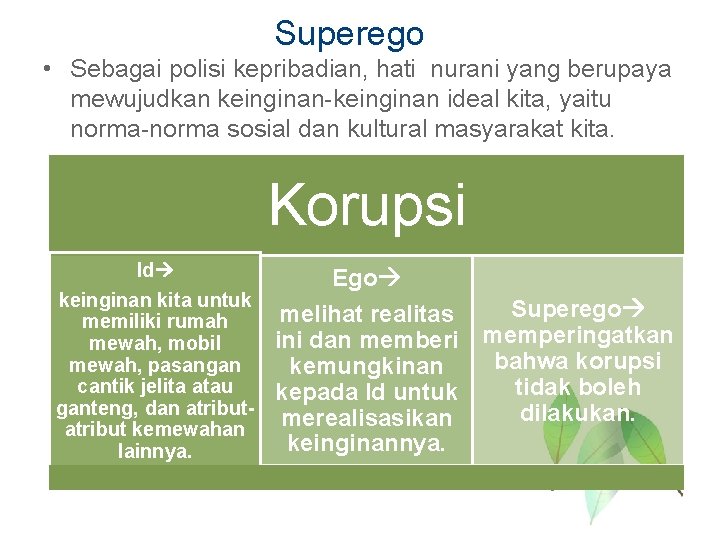 Superego

• Sebagai polisi kepribadian, hati nurani yang berupaya mewujudkan keinginan-keinginan ideal kita, yaitu norma-norma sosial dan kultural masyarakat kita.

Korupsi

Id→
keinginan kita untuk memiliki rumah mewah, mobil mewah, pasangan cantik jelita atau ganteng, dan atribut-atribut kemewahan lainnya.

Ego→
melihat realitas ini dan memberi kemungkinan kepada Id untuk merealisasikan keinginannya.

Superego→
memperingatkan bahwa korupsi tidak boleh dilakukan.